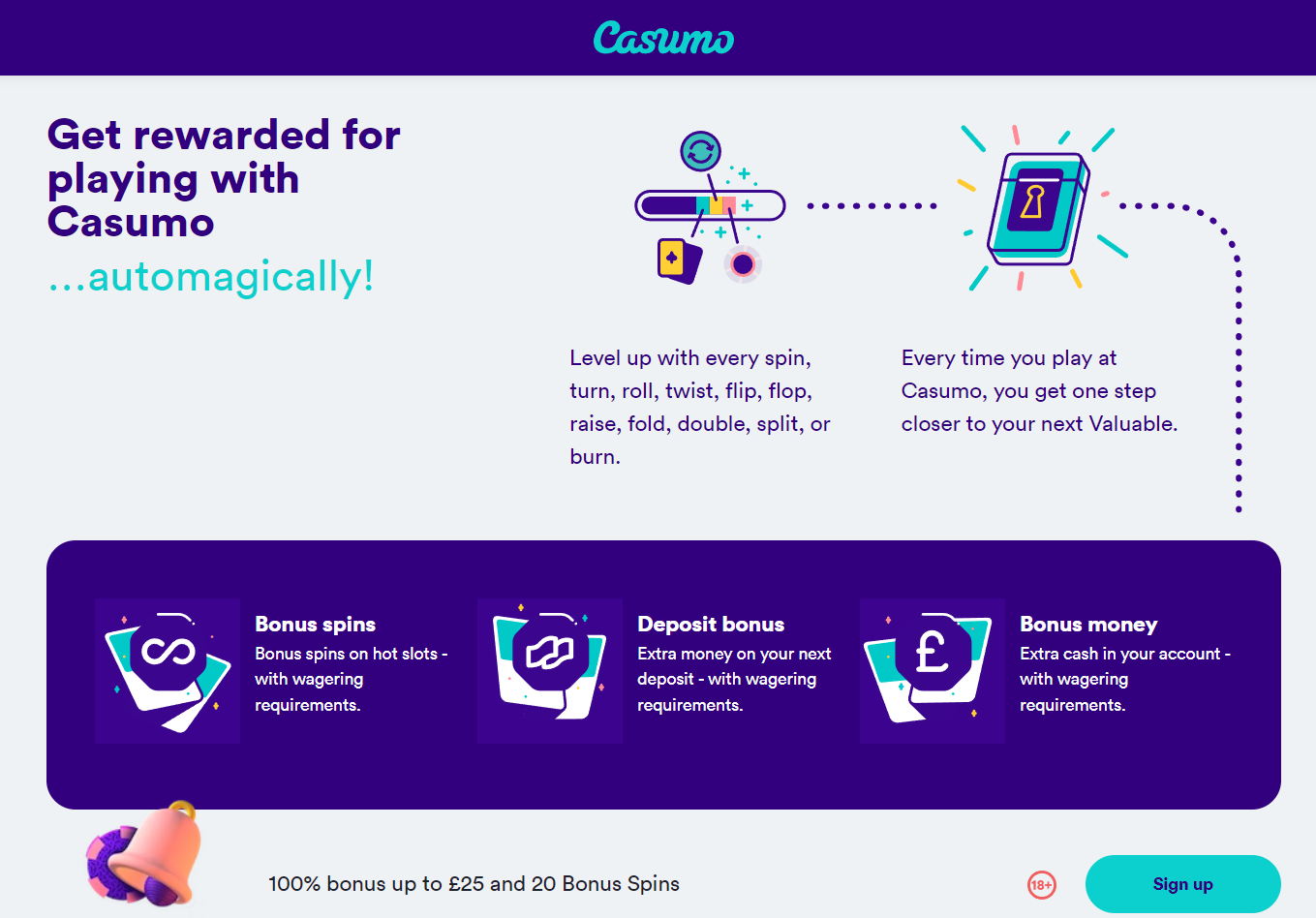 Casumo

Get rewarded for playing with Casumo

...automagically!

Level up with every spin, turn, roll, twist, flip, flop, raise, fold, double, split, or burn.

Every time you play at Casumo, you get one step closer to your next Valuable.

Bonus spins
Bonus spins on hot slots - with wagering requirements.

Deposit bonus
Extra money on your next deposit - with wagering requirements.

£

Bonus money
Extra cash in your account - with wagering requirements.

100% bonus up to £25 and 20 Bonus Spins

18+

Sign up